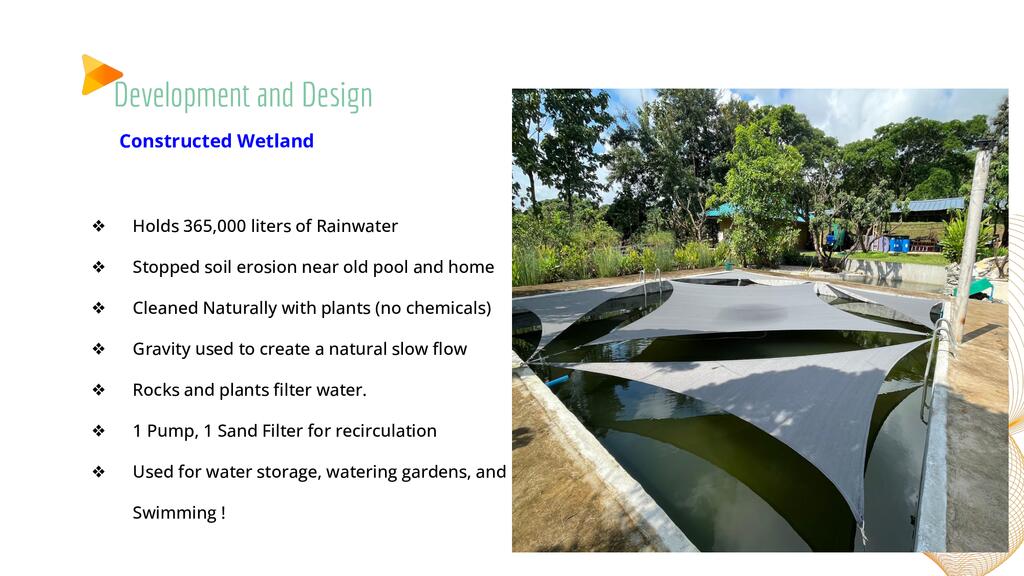 Development and Design

Constructed Wetland

❖ Holds 365,000 liters of Rainwater

❖ Stopped soil erosion near old pool and home

❖ Cleaned Naturally with plants (no chemicals)

❖ Gravity used to create a natural slow flow

❖ Rocks and plants filter water.

❖ 1 Pump, 1 Sand Filter for recirculation

❖ Used for water storage, watering gardens, and Swimming !